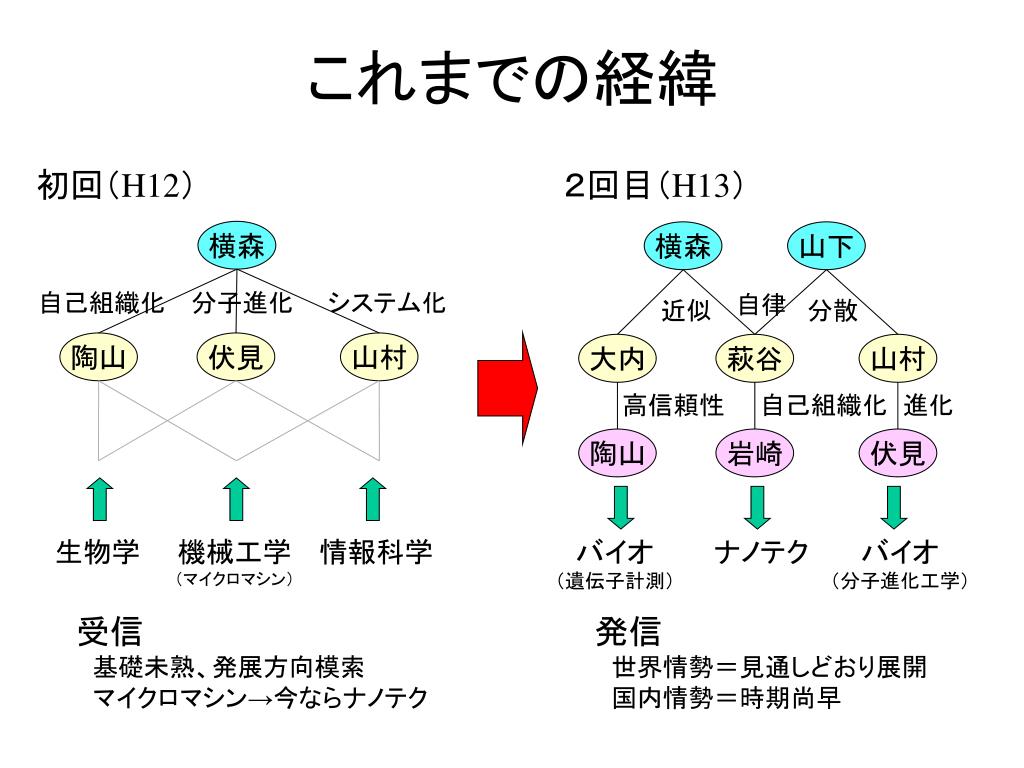 これまでの経緯

初回（H12）

横森

自己組織化　分子進化　システム化

陶山　伏見　山村

生物学　機械工学　情報科学
（マイクロマシン）

受信
基礎未熟、発展方向模索
マイクロマシン→今ならナノテク

２回目（H13）

横森　山下

近似　自律　分散

大内　萩谷　山村

高信頼性　自己組織化　進化

陶山　岩崎　伏見

バイオ　ナノテク　バイオ
（遺伝子計測）　（分子進化工学）

発信
世界情勢＝見通しどおり展開
国内情勢＝時期尚早